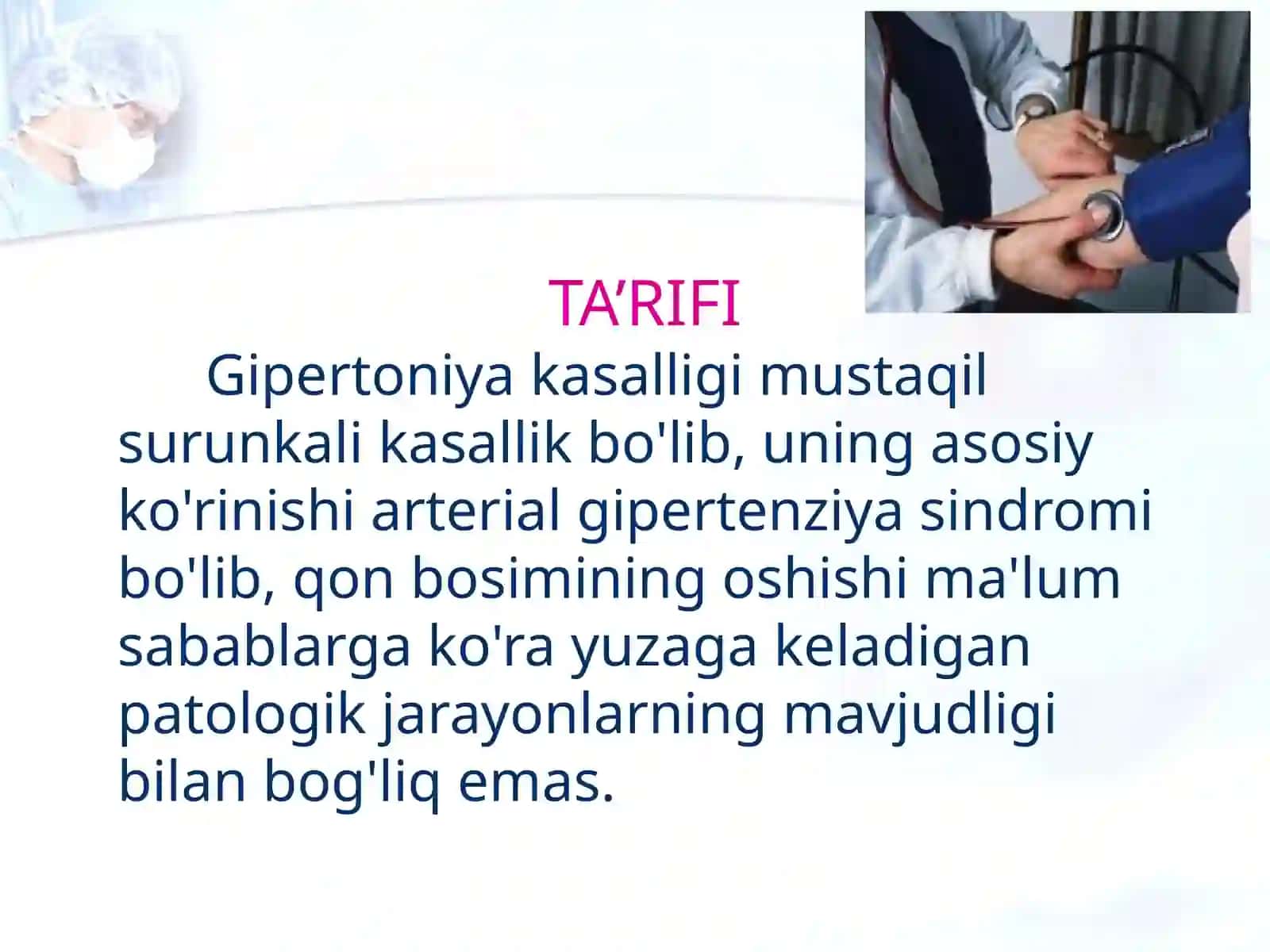 TA’RIFI

Gipertoniya kasalligi mustaqil surunkali kasallik bo'lib, uning asosiy ko'rinishi arterial gipertenziya sindromi bo'lib, qon bosimining oshishi ma'lum sabablarga ko'ra yuzaga keladigan patologik jarayonlarning mavjudligi bilan bog'liq emas.